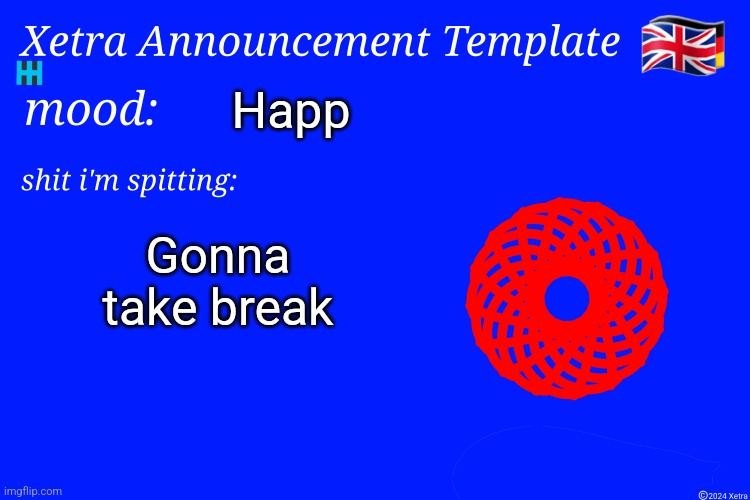 Xetra Announcement Template

mood: Happ

shit i'm spitting:

Gonna take break

imgflip.com

©2024 Xetra